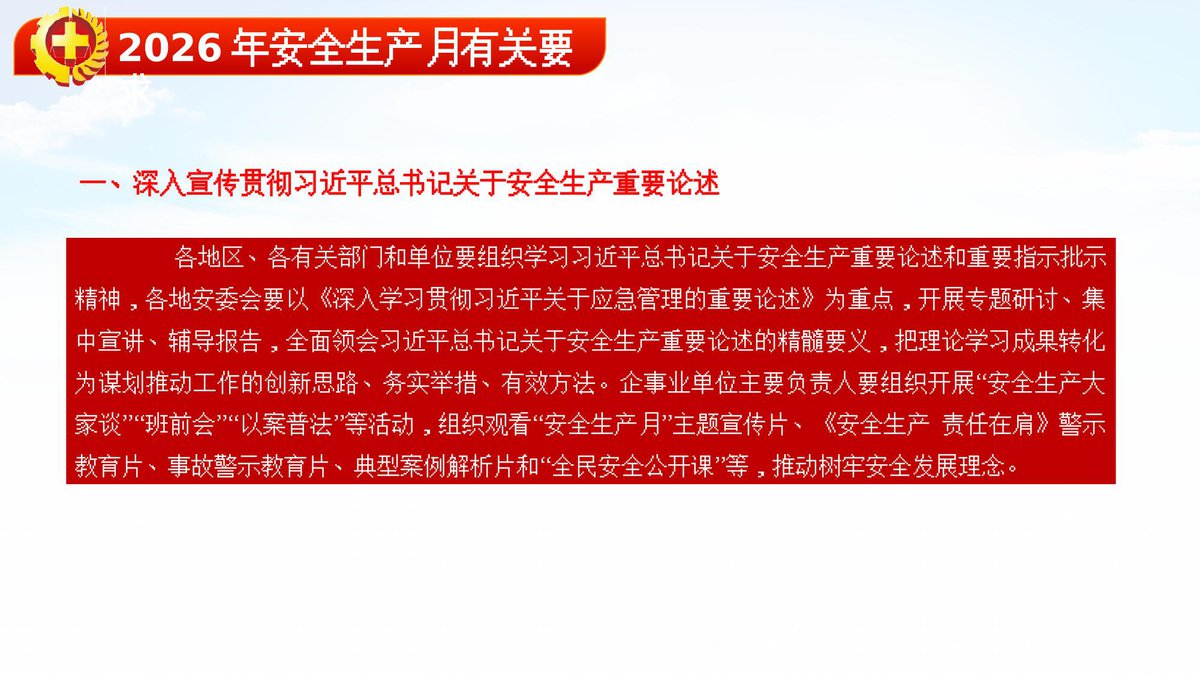 2026 年安全生产月有关要求

一、深入宣传贯彻习近平总书记关于安全生产重要论述

各地区、各有关部门和单位要组织学习习近平总书记关于安全生产重要论述和重要指示批示精神，各地安委会要以《深入学习贯彻习近平关于应急管理的重要论述》为重点，开展专题研讨、集中宣讲、辅导报告，全面领会习近平总书记关于安全生产重要论述的精髓要义，把理论学习成果转化为谋划推动工作的创新思路、务实举措、有效方法。企事业单位主要负责人要组织开展“安全生产大家谈”“班前会”“以案普法”等活动，组织观看“安全生产月”主题宣传片、《安全生产 责任在肩》警示教育片、事故警示教育片、典型案例解析片和“全民安全公开课”等，推动树牢安全发展理念。